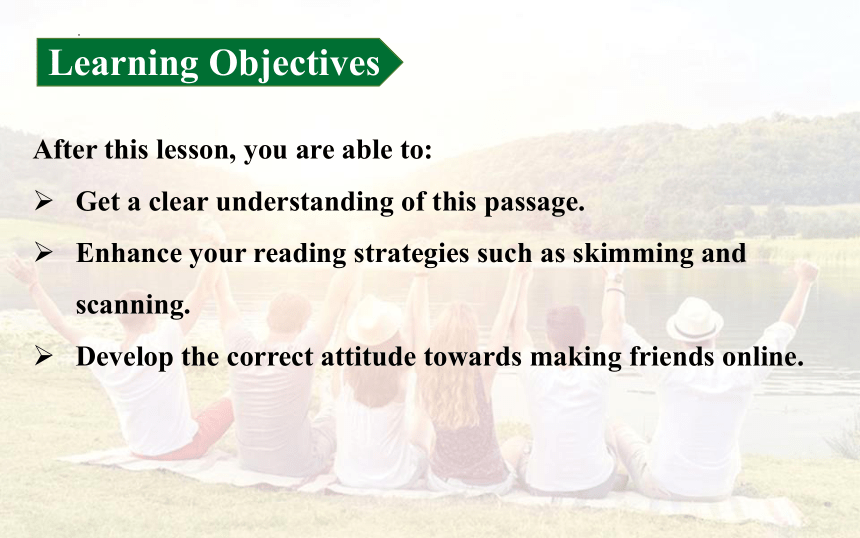 Learning Objectives

After this lesson, you are able to:

➢ Get a clear understanding of this passage.

➢ Enhance your reading strategies such as skimming and scanning.

➢ Develop the correct attitude towards making friends online.